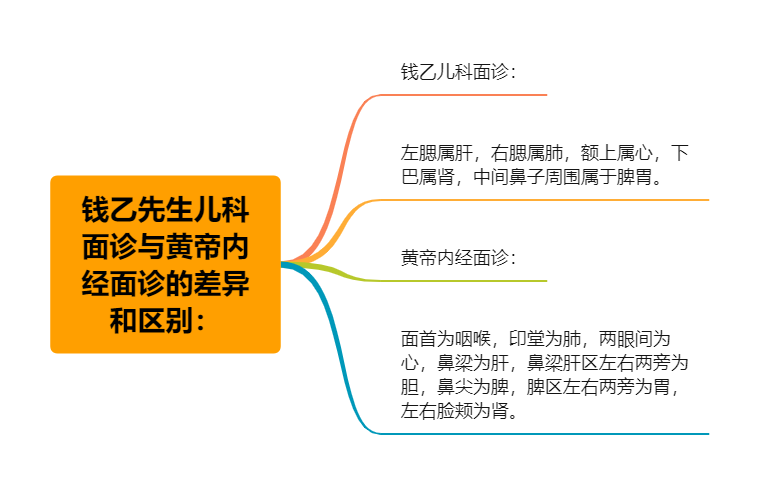 钱乙先生儿科面诊与黄帝内经面诊的差异和区别：

钱乙儿科面诊：

左腮属肝，右腮属肺，额上属心，下巴属肾，中间鼻子周围属于脾胃。

黄帝内经面诊：

面首为咽喉，印堂为肺，两眼间为心，鼻梁为肝，鼻梁肝区左右两旁为胆，鼻尖为脾，脾区左右两旁为胃，左右脸颊为肾。